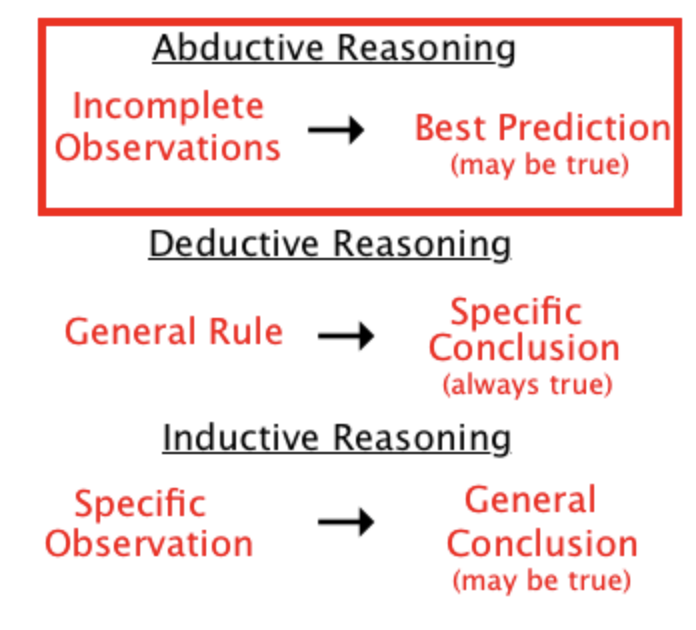 Abductive Reasoning

Incomplete Observations → Best Prediction (may be true)

Deductive Reasoning

General Rule → Specific Conclusion (always true)

Inductive Reasoning

Specific Observation → General Conclusion (may be true)